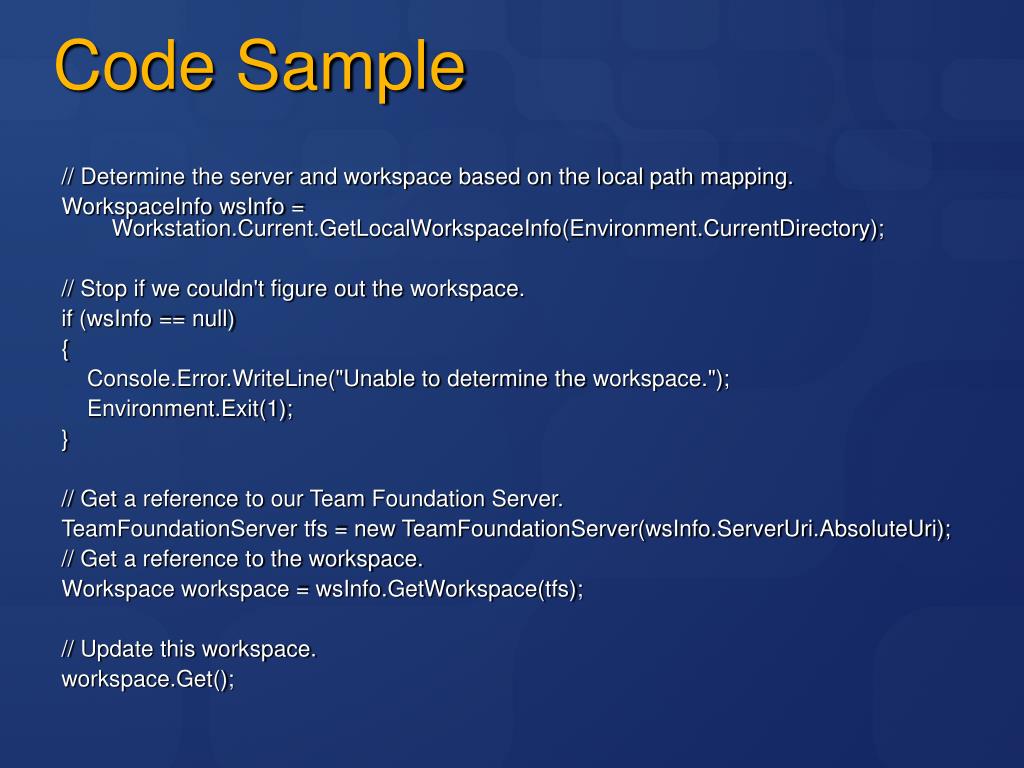 Code Sample

// Determine the server and workspace based on the local path mapping.
WorkspaceInfo wsInfo =
Workstation.Current.GetLocalWorkspaceInfo(Environment.CurrentDirectory);

// Stop if we couldn't figure out the workspace.
if (wsInfo == null)
{
Console.Error.WriteLine("Unable to determine the workspace.");
Environment.Exit(1);
}

// Get a reference to our Team Foundation Server.
TeamFoundationServer tfs = new TeamFoundationServer(wsInfo.ServerUri.AbsoluteUri);
// Get a reference to the workspace.
Workspace workspace = wsInfo.GetWorkspace(tfs);

// Update this workspace.
workspace.Get();